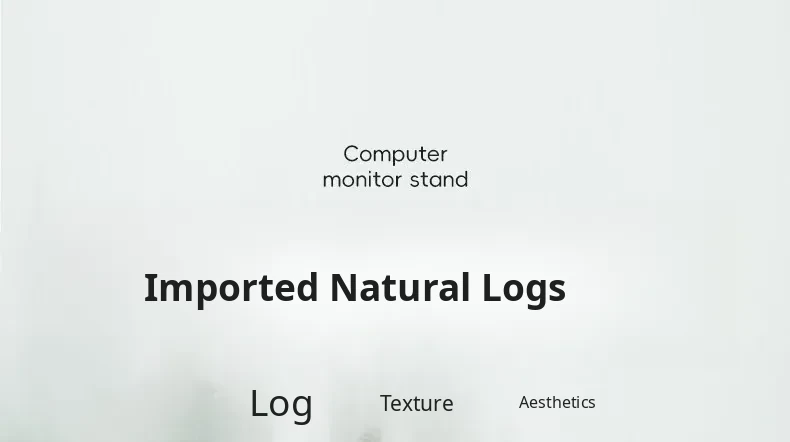 Computer
monitor stand

Imported Natural Logs

Log Texture Aesthetics